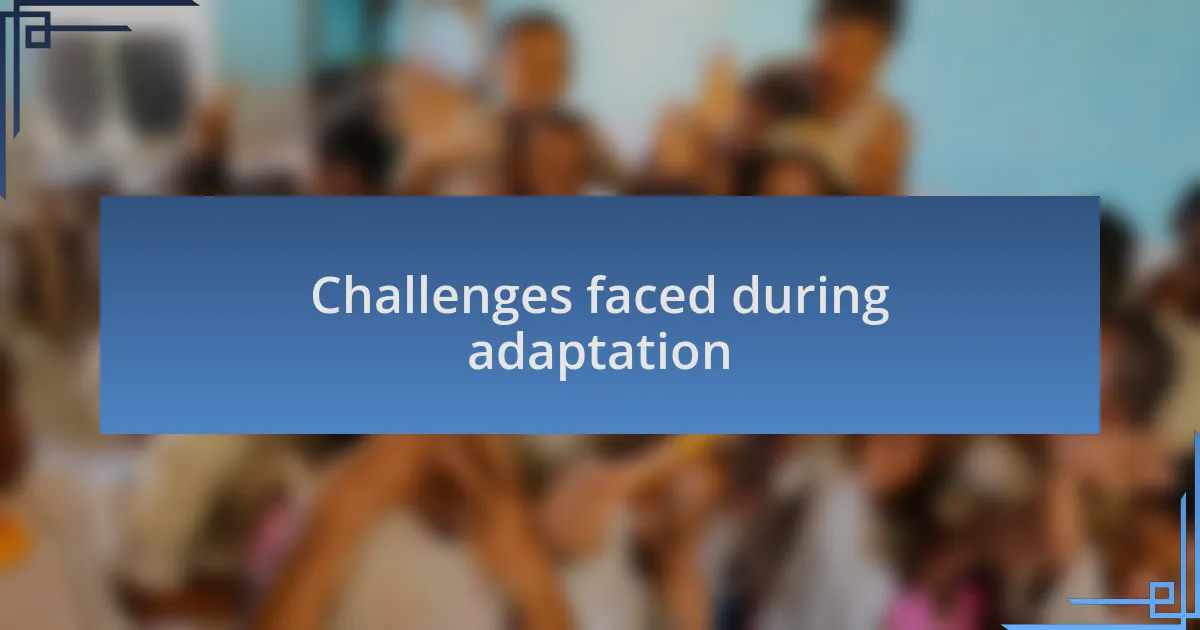 Challenges faced during adaptation